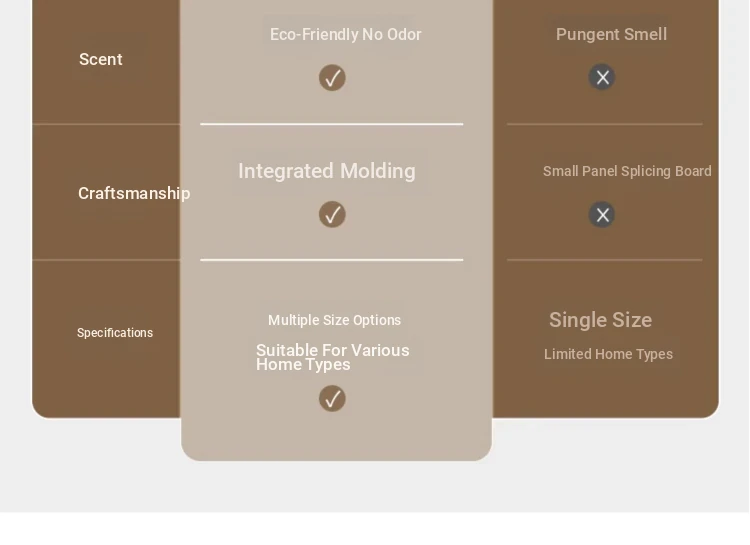 | Scent | Eco-Friendly No Odor ✓ | Pungent Smell ✕ |
|---|---|---|
| Craftsmanship | Integrated Molding ✓ | Small Panel Splicing Board ✕ |
| Specifications | Multiple Size Options Suitable For Various Home Types ✓ | Single Size Limited Home Types |